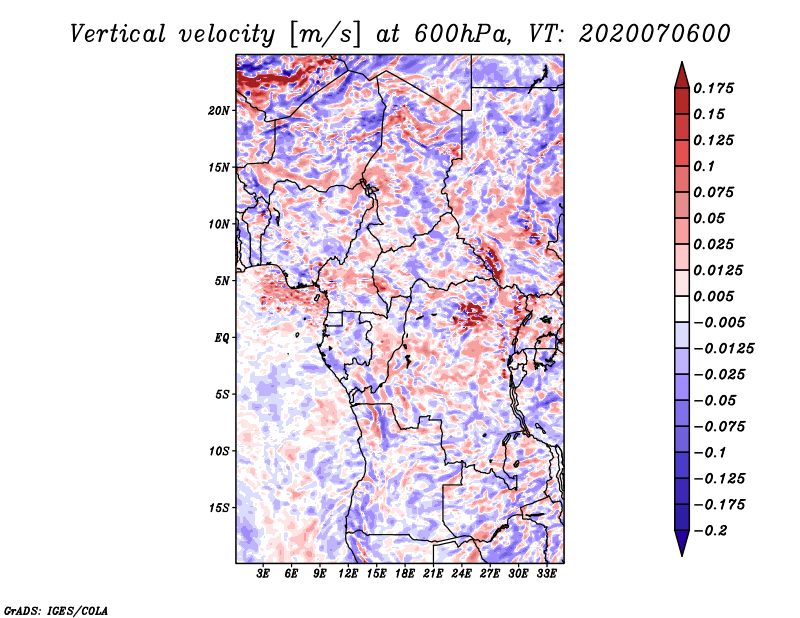 Vertical velocity [m/s] at 600hPa, VT: 2020070600

20N
15N
10N
5N
EQ
5S
10S
15S

3E 6E 9E 12E 15E 18E 21E 24E 27E 30E 33E

0.175
0.15
0.125
0.1
0.075
0.05
0.025
0.0125
0.005
−0.005
−0.0125
−0.025
−0.05
−0.075
−0.1
−0.125
−0.175
−0.2

GrADS: IGES/COLA